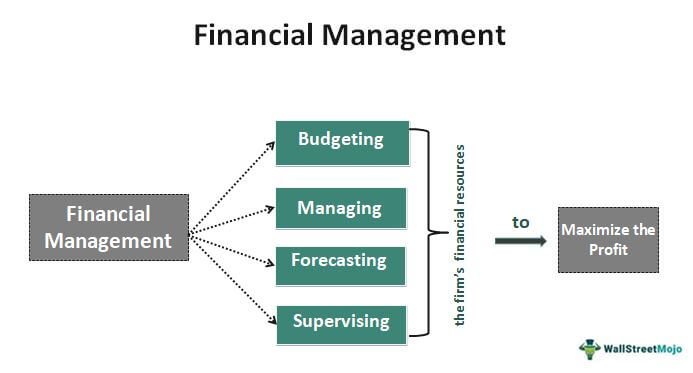 Financial Management

Financial Management

Budgeting

Managing

Forecasting

Supervising

the firm's financial resources

to

Maximize the Profit

WallStreetMojo